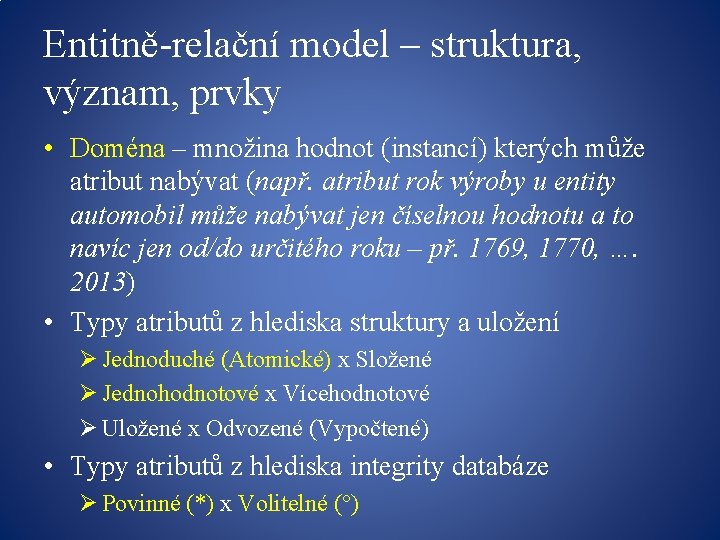 Entitně-relační model – struktura, význam, prvky

• Doména – množina hodnot (instancí) kterých může atribut nabývat (např. atribut rok výroby u entity automobil může nabývat jen číselnou hodnotu a to navíc jen od/do určitého roku – př. 1769, 1770, …. 2013)

• Typy atributů z hlediska struktury a uložení
➢ Jednoduché (Atomické) x Složené
➢ Jednohodnotové x Vícehodnotové
➢ Uložené x Odvozené (Vypočtené)

• Typy atributů z hlediska integrity databáze
➢ Povinné (*) x Volitelné (°)